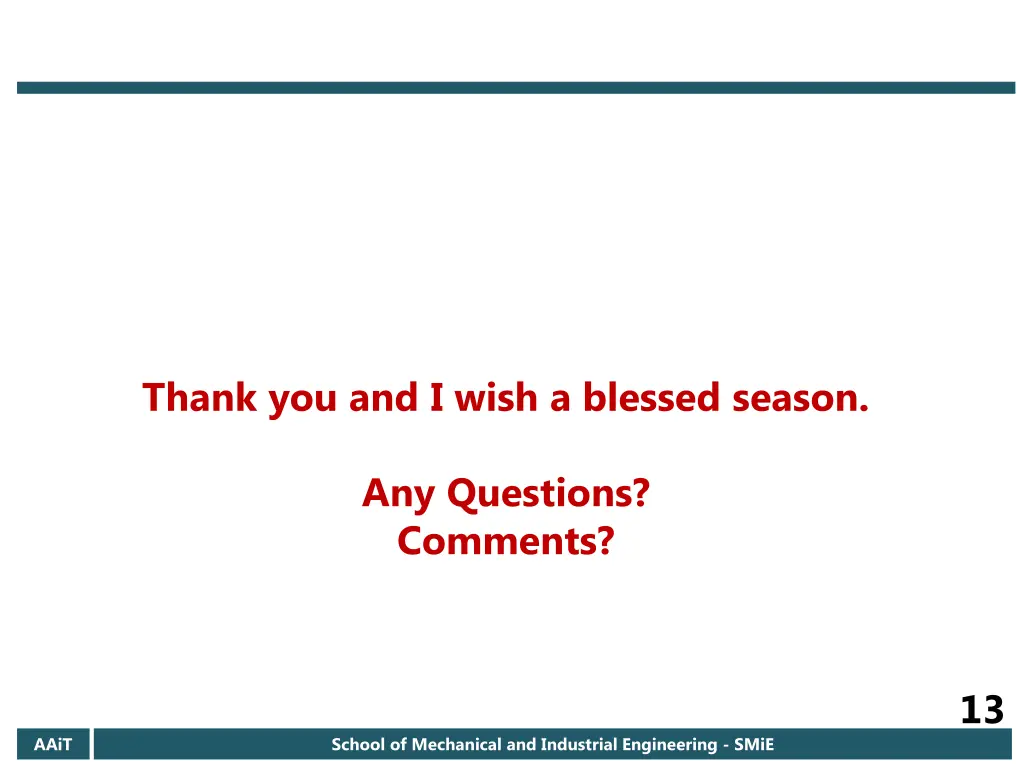 Thank you and I wish a blessed season.

Any Questions?
Comments?

13

AAiT

School of Mechanical and Industrial Engineering - SMiE